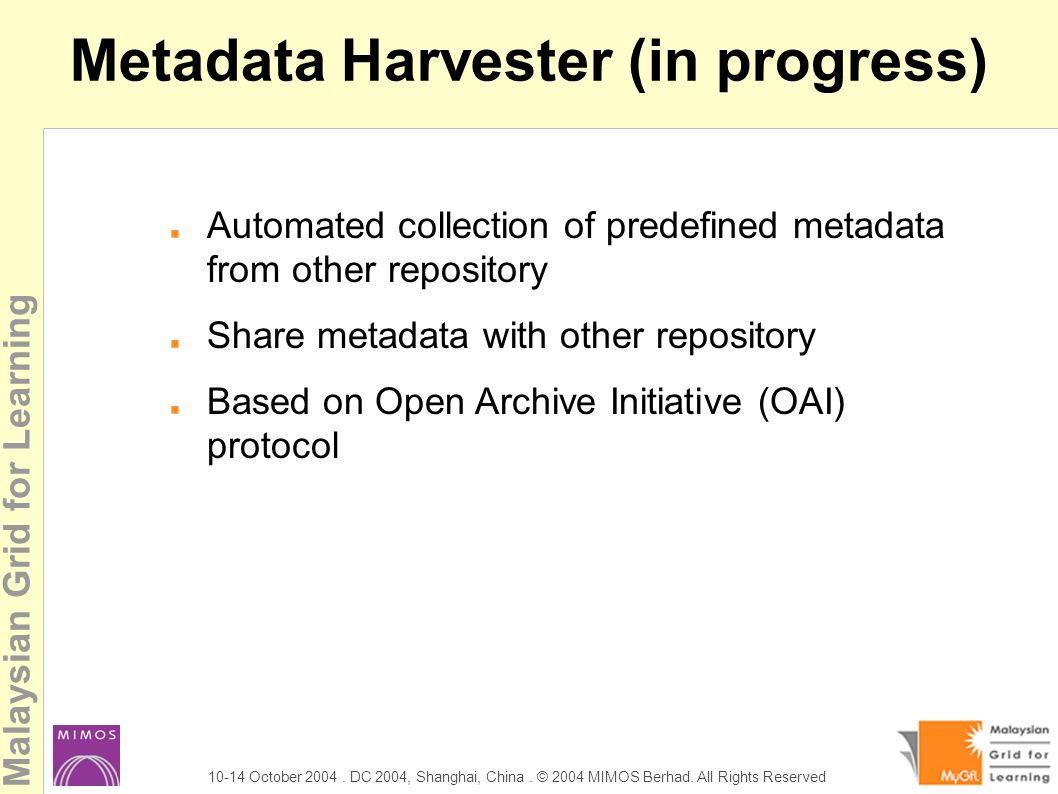 Metadata Harvester (in progress)

Automated collection of predefined metadata from other repository

Share metadata with other repository

Based on Open Archive Initiative (OAI) protocol

Malaysian Grid for Learning

MIMOS

10-14 October 2004 . DC 2004, Shanghai, China . © 2004 MIMOS Berhad. All Rights Reserved

MyGfL Malaysian Grid for Learning